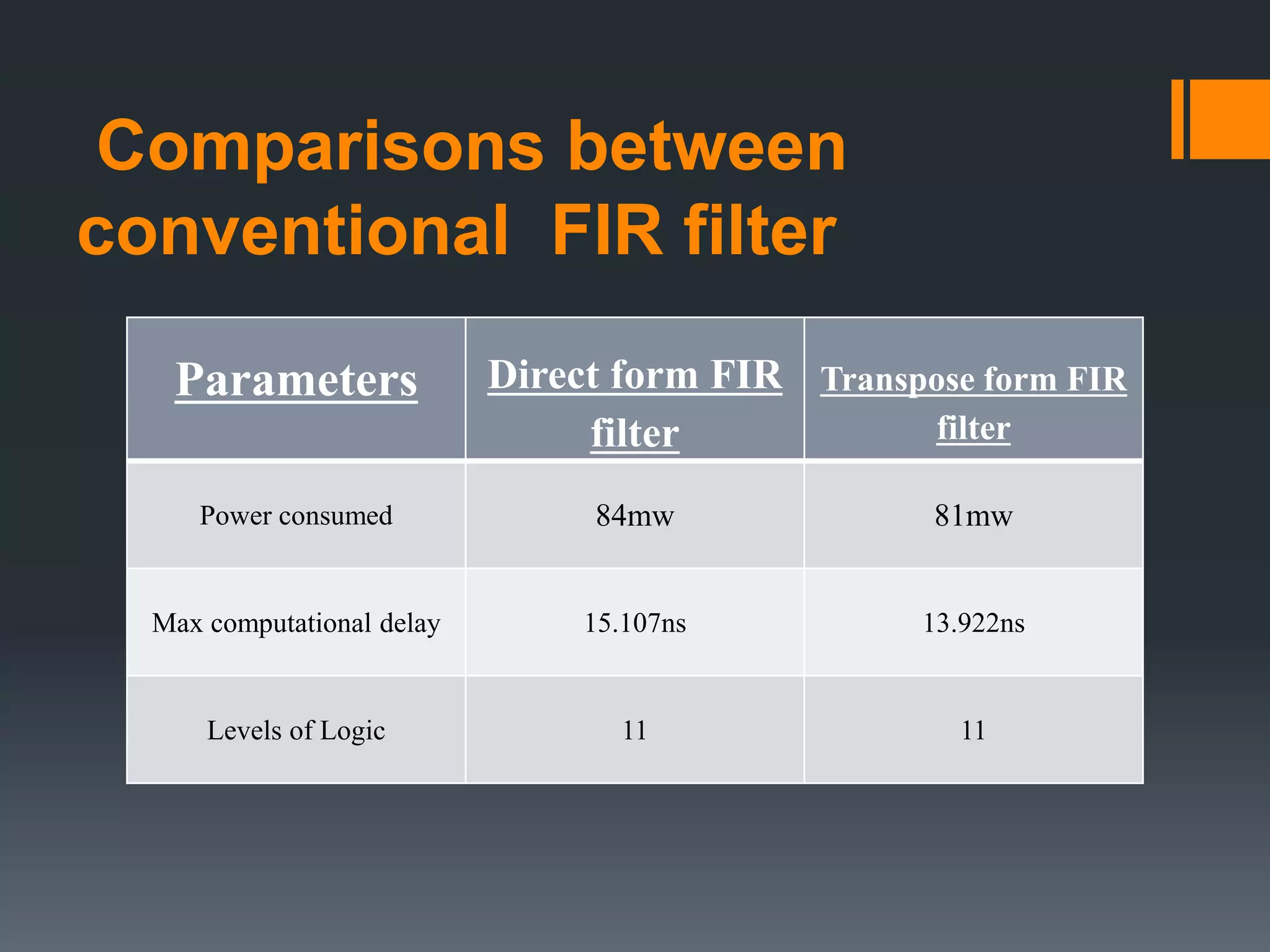 Comparisons between conventional FIR filter

| Parameters | Direct form FIR filter | Transpose form FIR filter |
|---|---|---|
| Power consumed | 84mw | 81mw |
| Max computational delay | 15.107ns | 13.922ns |
| Levels of Logic | 11 | 11 |